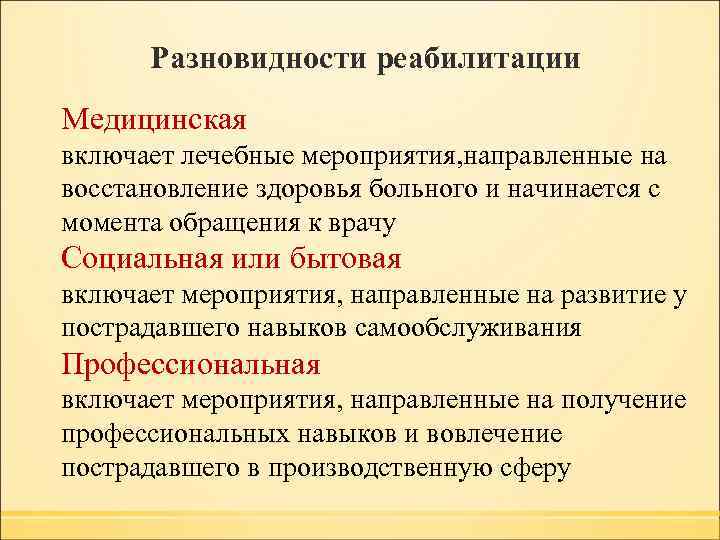 Разновидности реабилитации

Медицинская
включает лечебные мероприятия,направленные на восстановление здоровья больного и начинается с момента обращения к врачу

Социальная или бытовая
включает мероприятия, направленные на развитие у пострадавшего навыков самообслуживания

Профессиональная
включает мероприятия, направленные на получение профессиональных навыков и вовлечение пострадавшего в производственную сферу